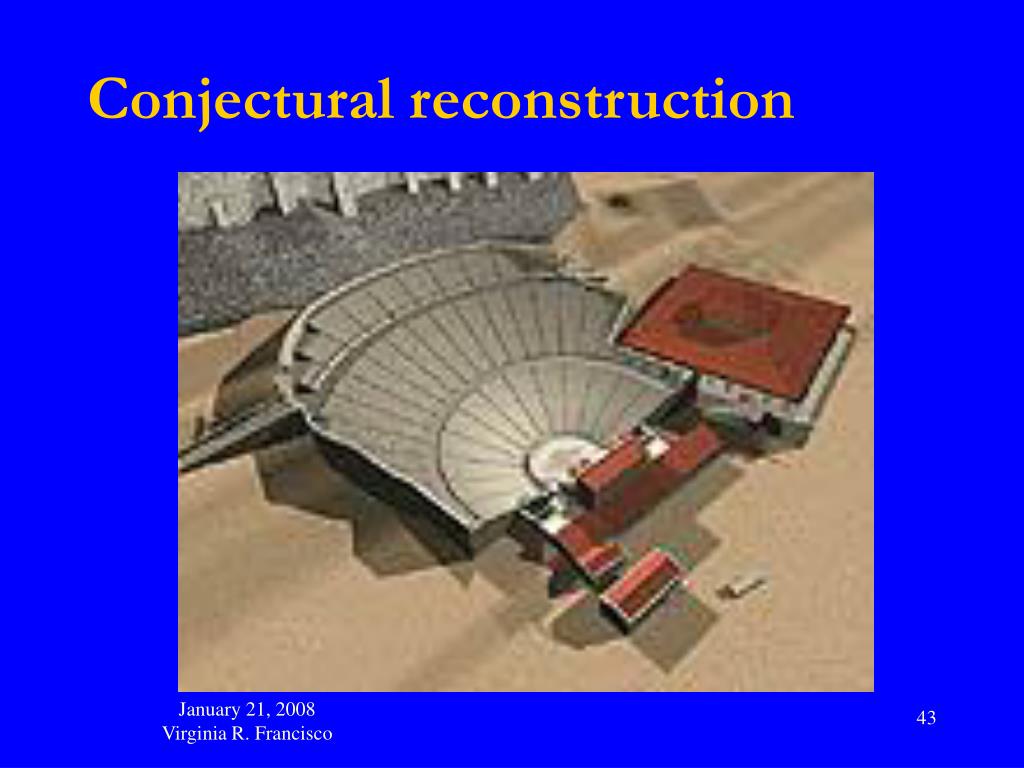 Conjectural reconstruction

January 21, 2008
Virginia R. Francisco

43